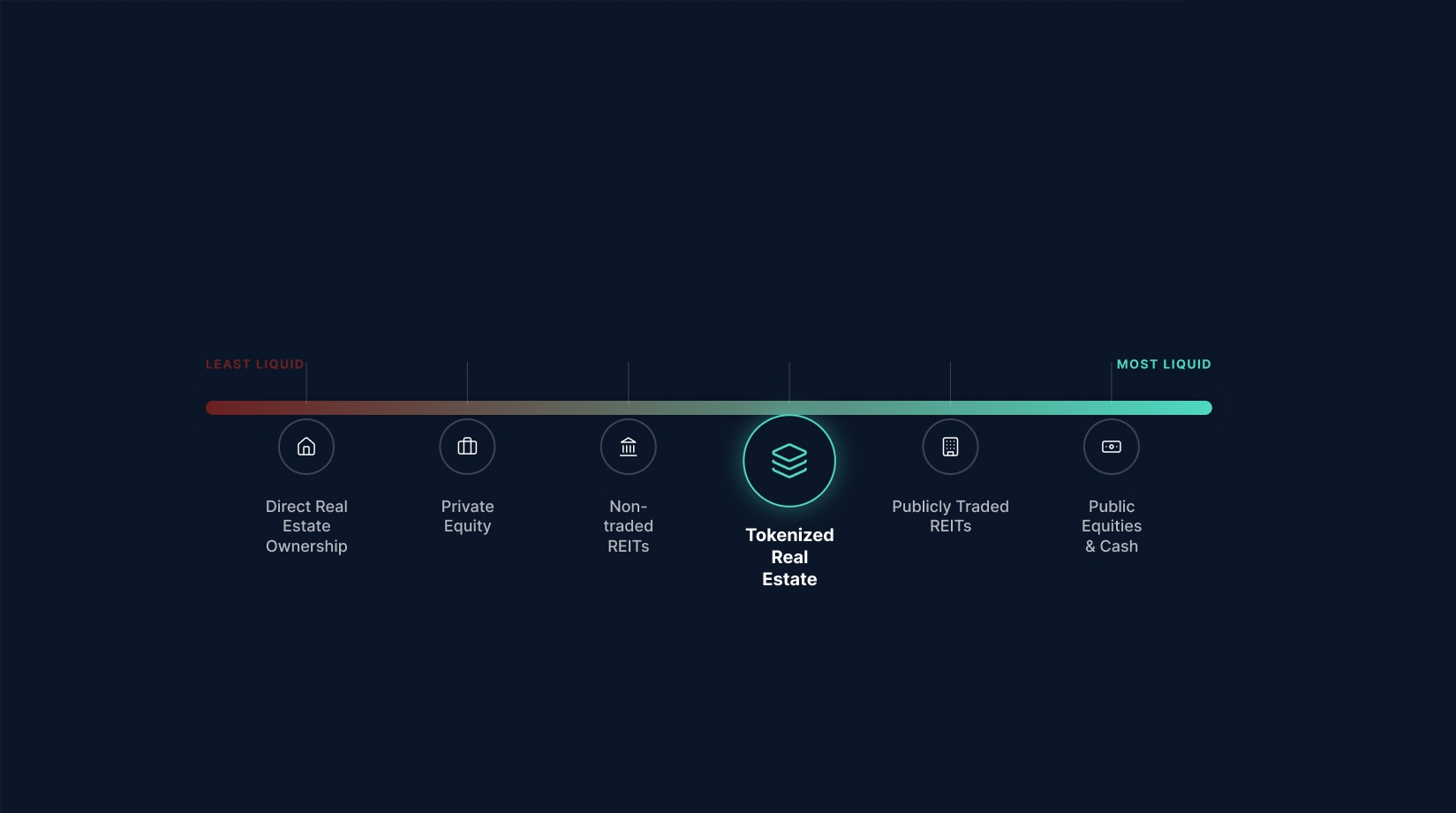 LEAST LIQUID

MOST LIQUID

Direct Real Estate Ownership

Private Equity

Non-traded REITs

Tokenized Real Estate

Publicly Traded REITs

Public Equities & Cash